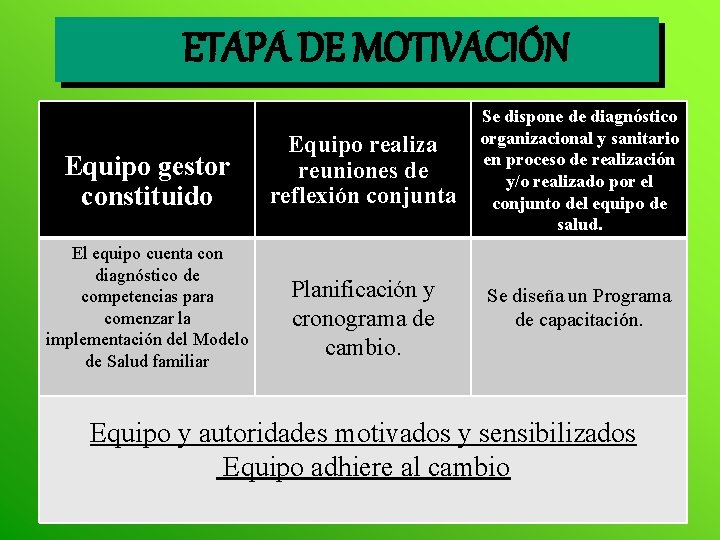 ETAPA DE MOTIVACIÓN

| Equipo gestor constituido | Equipo realiza reuniones de reflexión conjunta | Se dispone de diagnóstico organizacional y sanitario en proceso de realización y/o realizado por el conjunto del equipo de salud. |
|---|---|---|
| El equipo cuenta con diagnóstico de competencias para comenzar la implementación del Modelo de Salud familiar | Planificación y cronograma de cambio. | Se diseña un Programa de capacitación. |

Equipo y autoridades motivados y sensibilizados
Equipo adhiere al cambio